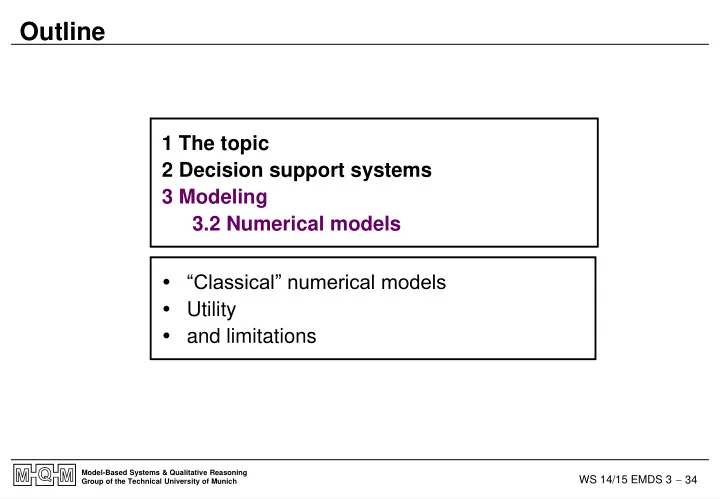 Outline

1 The topic
2 Decision support systems
3 Modeling
3.2 Numerical models

• “Classical” numerical models
• Utility
• and limitations

MQM

Model-Based Systems & Qualitative Reasoning
Group of the Technical University of Munich

WS 14/15 EMDS 3 – 34